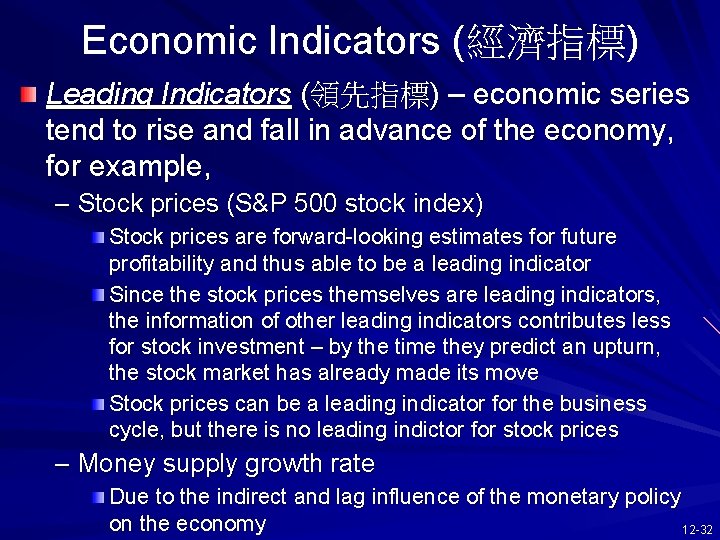 Economic Indicators (經濟指標)

Leading Indicators (領先指標) – economic series tend to rise and fall in advance of the economy, for example,

– Stock prices (S&P 500 stock index)

Stock prices are forward-looking estimates for future profitability and thus able to be a leading indicator

Since the stock prices themselves are leading indicators, the information of other leading indicators contributes less for stock investment – by the time they predict an upturn, the stock market has already made its move

Stock prices can be a leading indicator for the business cycle, but there is no leading indictor for stock prices

– Money supply growth rate

Due to the indirect and lag influence of the monetary policy on the economy

12-32